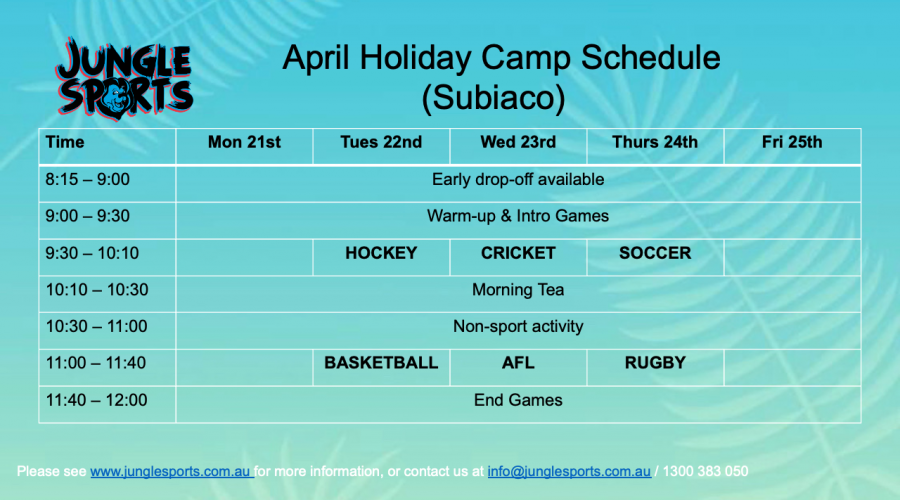 JUNGLE SPORTS

April Holiday Camp Schedule
(Subiaco)

| Time | Mon 21st | Tues 22nd | Wed 23rd | Thurs 24th | Fri 25th |
|---|---|---|---|---|---|
| 8:15 – 9:00 | Early drop-off available | | | | |
| 9:00 – 9:30 | Warm-up & Intro Games | | | | |
| 9:30 – 10:10 | | HOCKEY | CRICKET | SOCCER | |
| 10:10 – 10:30 | Morning Tea | | | | |
| 10:30 – 11:00 | Non-sport activity | | | | |
| 11:00 – 11:40 | | BASKETBALL | AFL | RUGBY | |
| 11:40 – 12:00 | End Games | | | | |

Please see www.junglesports.com.au for more information, or contact us at info@junglesports.com.au / 1300 383 050